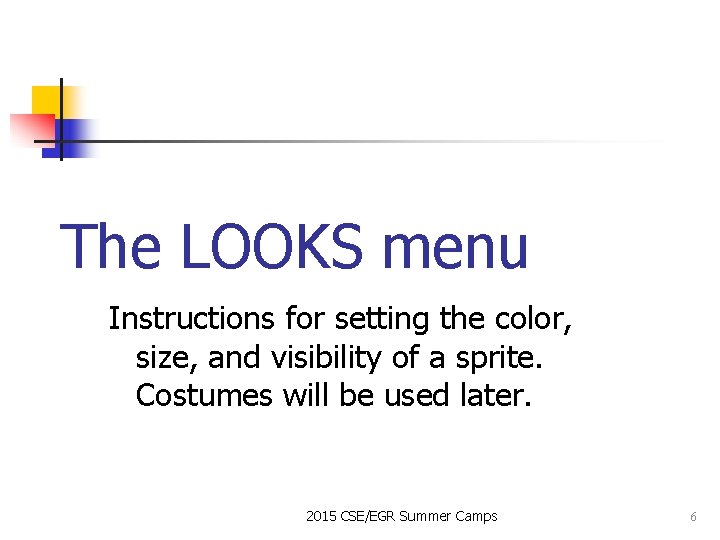 The LOOKS menu

Instructions for setting the color, size, and visibility of a sprite. Costumes will be used later.

2015 CSE/EGR Summer Camps

6